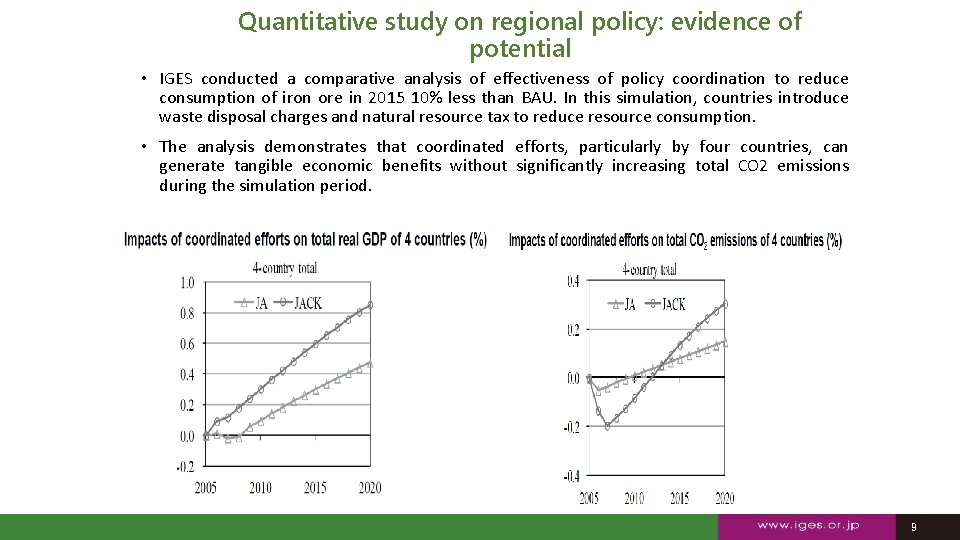 Quantitative study on regional policy: evidence of potential

• IGES conducted a comparative analysis of effectiveness of policy coordination to reduce consumption of iron ore in 2015 10% less than BAU. In this simulation, countries introduce waste disposal charges and natural resource tax to reduce resource consumption.

• The analysis demonstrates that coordinated efforts, particularly by four countries, can generate tangible economic benefits without significantly increasing total CO2 emissions during the simulation period.

Impacts of coordinated efforts on total real GDP of 4 countries (%)

4-country total

JA JACK

1.0
0.8
0.6
0.4
0.2
0.0
-0.2

2005 2010 2015 2020

Impacts of coordinated efforts on total $CO_2$ emissions of 4 countries (%)

4-country total

JA JACK

0.4
0.2
0.0
-0.2
-0.4

2005 2010 2015 2020

www.iges.or.jp

9